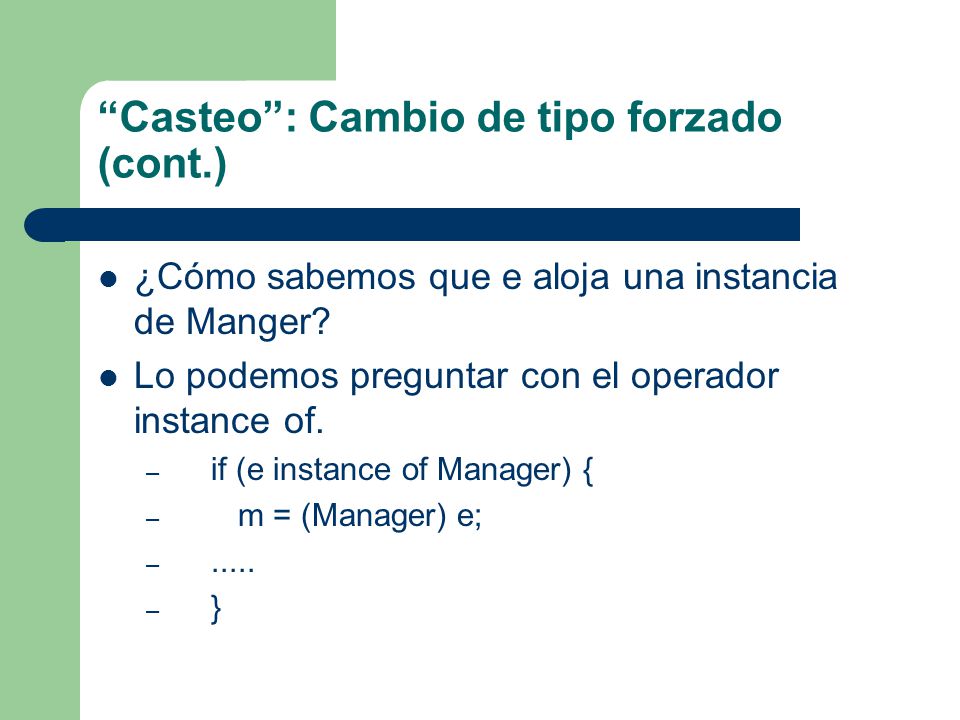 “Casteo”: Cambio de tipo forzado (cont.)

- ¿Cómo sabemos que e aloja una instancia de Manger?
- Lo podemos preguntar con el operador instance of.
  – if (e instance of Manager) {
  – m = (Manager) e;
  – .....
  – }